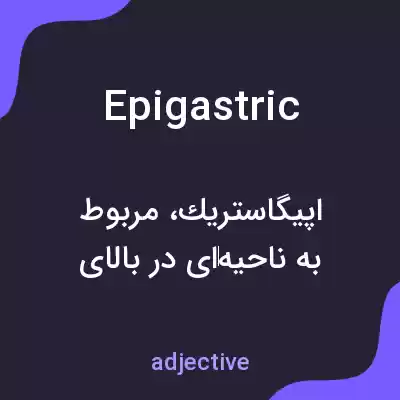 Epigastric

اپیگاستریك، مربوط به ناحیه‌ای در بالای

adjective